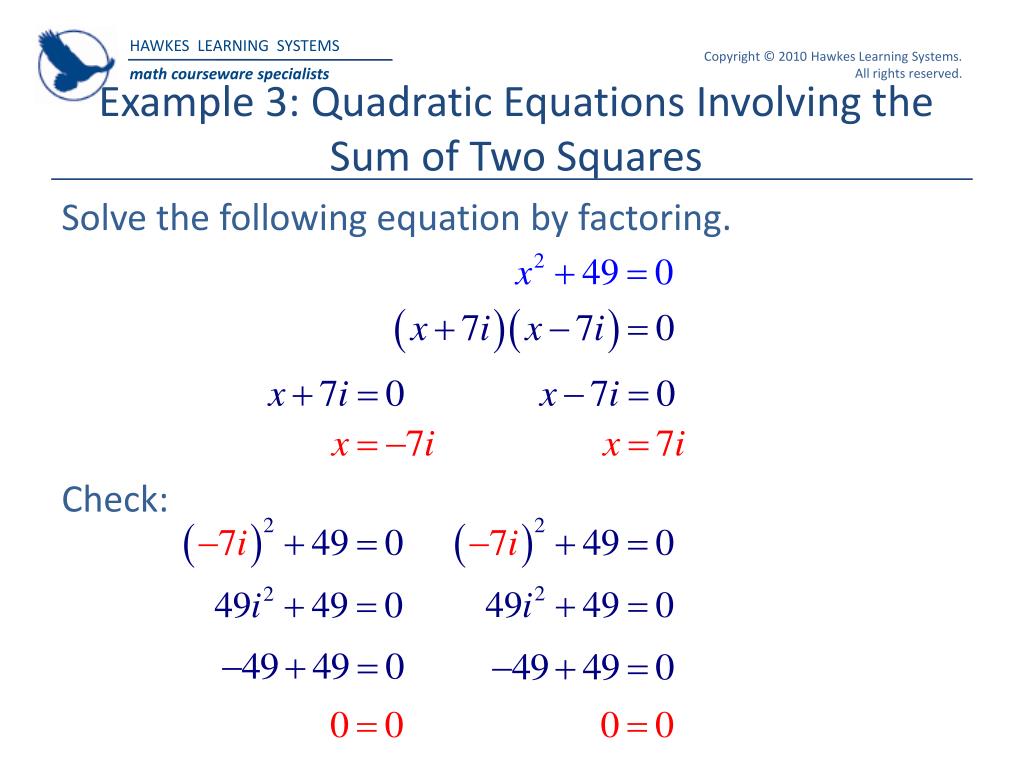 HAWKES LEARNING SYSTEMS
math courseware specialists

Copyright © 2010 Hawkes Learning Systems. All rights reserved.

Example 3: Quadratic Equations Involving the Sum of Two Squares

Solve the following equation by factoring.

$x^2 + 49 = 0$

$(x + 7i)(x - 7i) = 0$

$x + 7i = 0$ $x - 7i = 0$

$x = -7i$ $x = 7i$

Check:

$(-7i)^2 + 49 = 0$ $(-7i)^2 + 49 = 0$

$49i^2 + 49 = 0$ $49i^2 + 49 = 0$

$-49 + 49 = 0$ $-49 + 49 = 0$

$0 = 0$ $0 = 0$